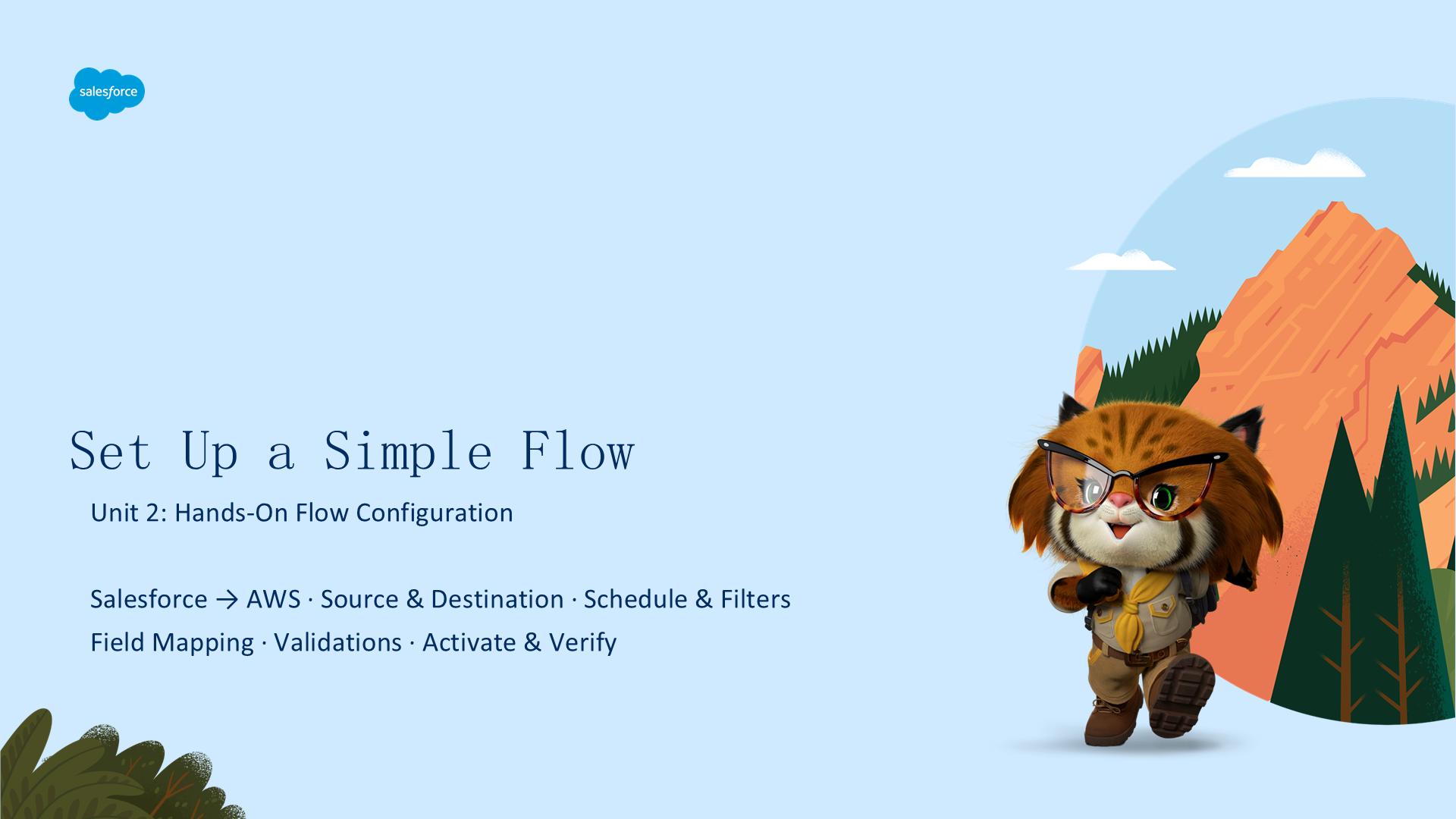 salesforce

Set Up a Simple Flow

Unit 2: Hands-On Flow Configuration

Salesforce → AWS · Source & Destination · Schedule & Filters
Field Mapping · Validations · Activate & Verify